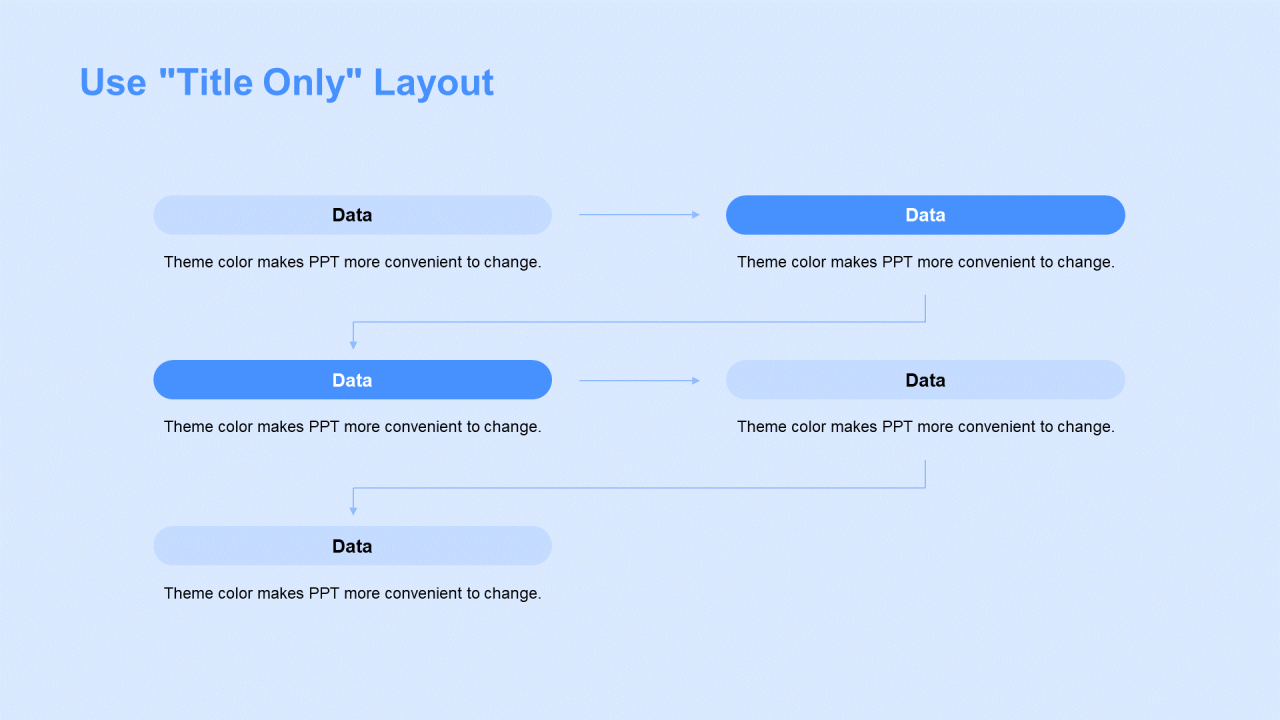 Use "Title Only" Layout

Data

Theme color makes PPT more convenient to change.

Data

Theme color makes PPT more convenient to change.

Data

Theme color makes PPT more convenient to change.

Data

Theme color makes PPT more convenient to change.

Data

Theme color makes PPT more convenient to change.